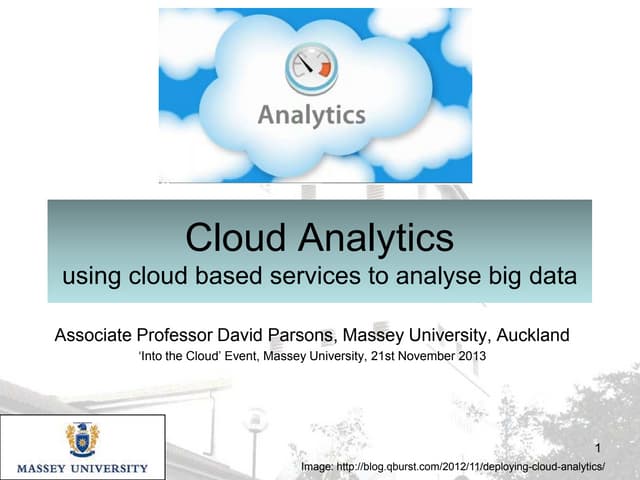 Analytics

Cloud Analytics
using cloud based services to analyse big data

Associate Professor David Parsons, Massey University, Auckland
'Into the Cloud' Event, Massey University, 21st November 2013

MASSEY UNIVERSITY

1

Image: http://blog.qburst.com/2012/11/deploying-cloud-analytics/